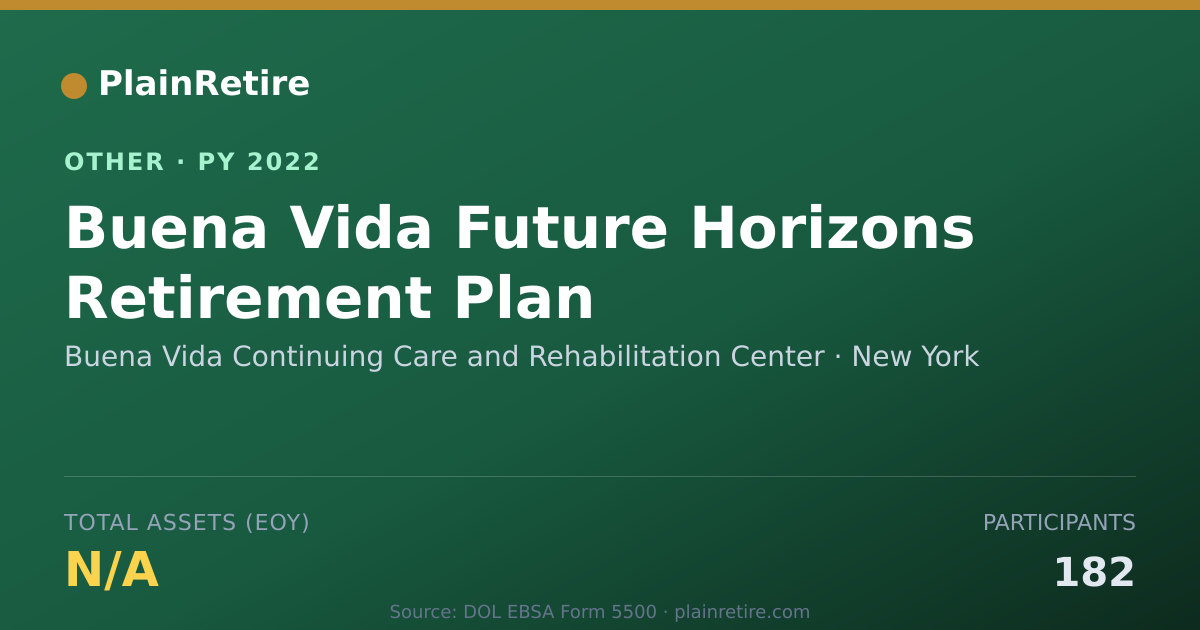 PlainRetire

OTHER · PY 2022

Buena Vida Future Horizons Retirement Plan

Buena Vida Continuing Care and Rehabilitation Center · New York

TOTAL ASSETS (EOY)

N/A

PARTICIPANTS

182

Source: DOL EBSA Form 5500 · plainretire.com